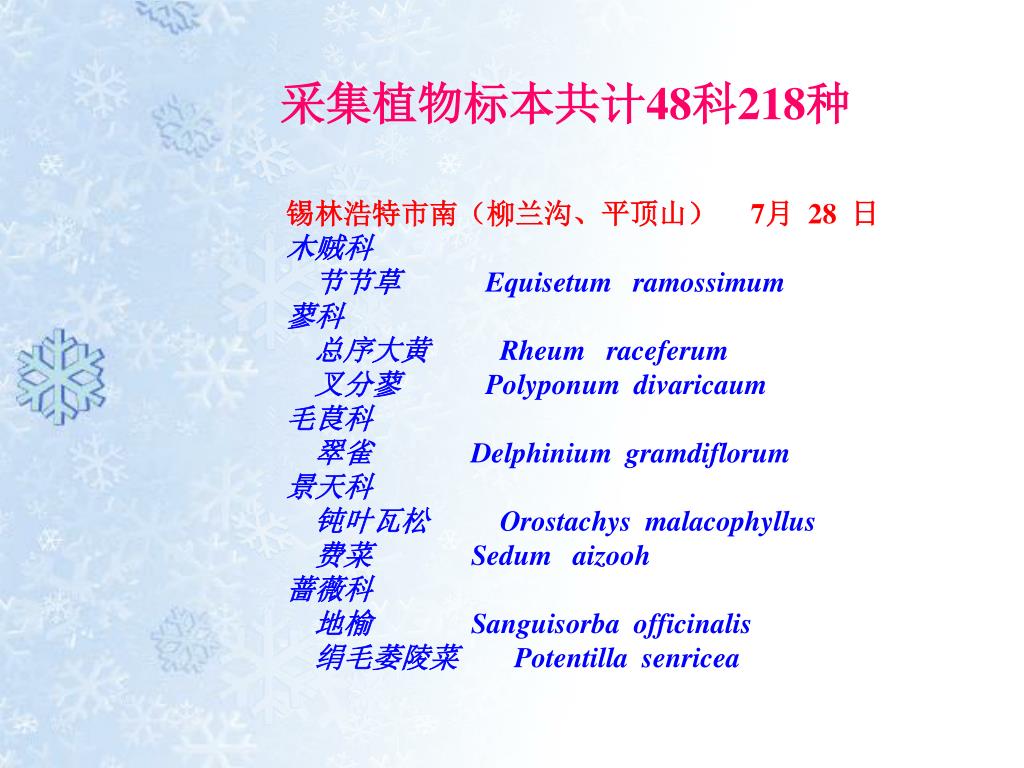 采集植物标本共计48科218种

锡林浩特市南（柳兰沟、平顶山） 7月 28 日
木贼科
节节草 Equisetum ramossimum
蓼科
总序大黄 Rheum raceferum
叉分蓼 Polyponum divaricaum
毛茛科
翠雀 Delphinium gramdiflorum
景天科
钝叶瓦松 Orostachys malacophyllus
费菜 Sedum aizooh
蔷薇科
地榆 Sanguisorba officinalis
绢毛萎陵菜 Potentilla senricea